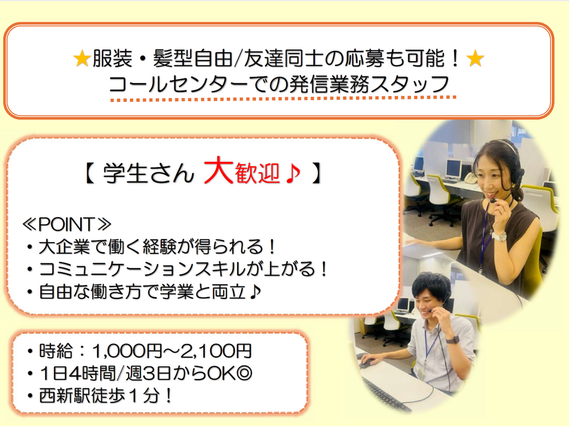 ★服装・髪型自由/友達同士の応募も可能！★
コールセンターでの発信業務スタッフ

【 学生さん 大歓迎♪ 】

≪POINT≫
・大企業で働く経験が得られる！
・コミュニケーションスキルが上がる！
・自由な働き方で学業と両立♪

・時給：1,000円～2,100円
・1日4時間/週3日からOK◎
・西新駅徒歩１分！